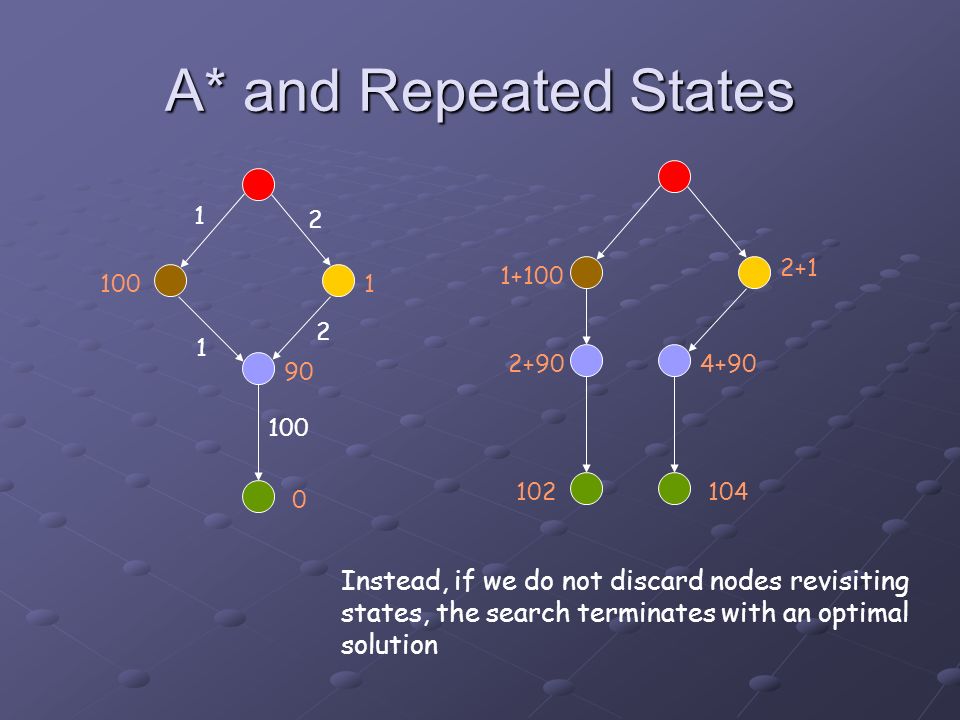 A* and Repeated States

1
2
100
1
1
2
90
100
0

1+100
2+1
2+90
4+90
102
104

Instead, if we do not discard nodes revisiting states, the search terminates with an optimal solution